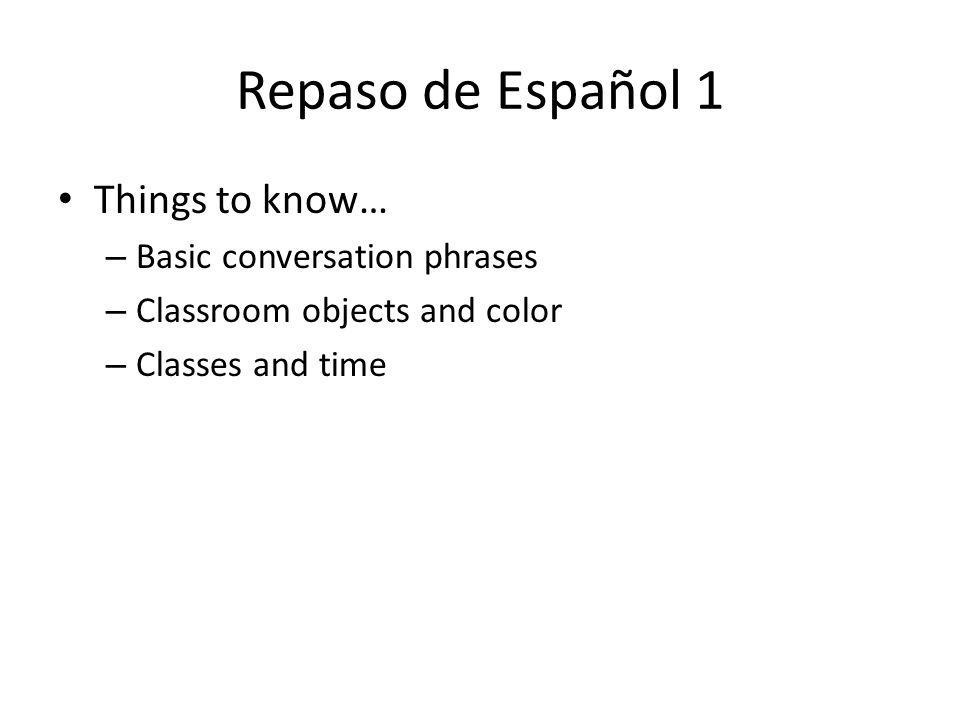 Repaso de Español 1

• Things to know…
– Basic conversation phrases
– Classroom objects and color
– Classes and time